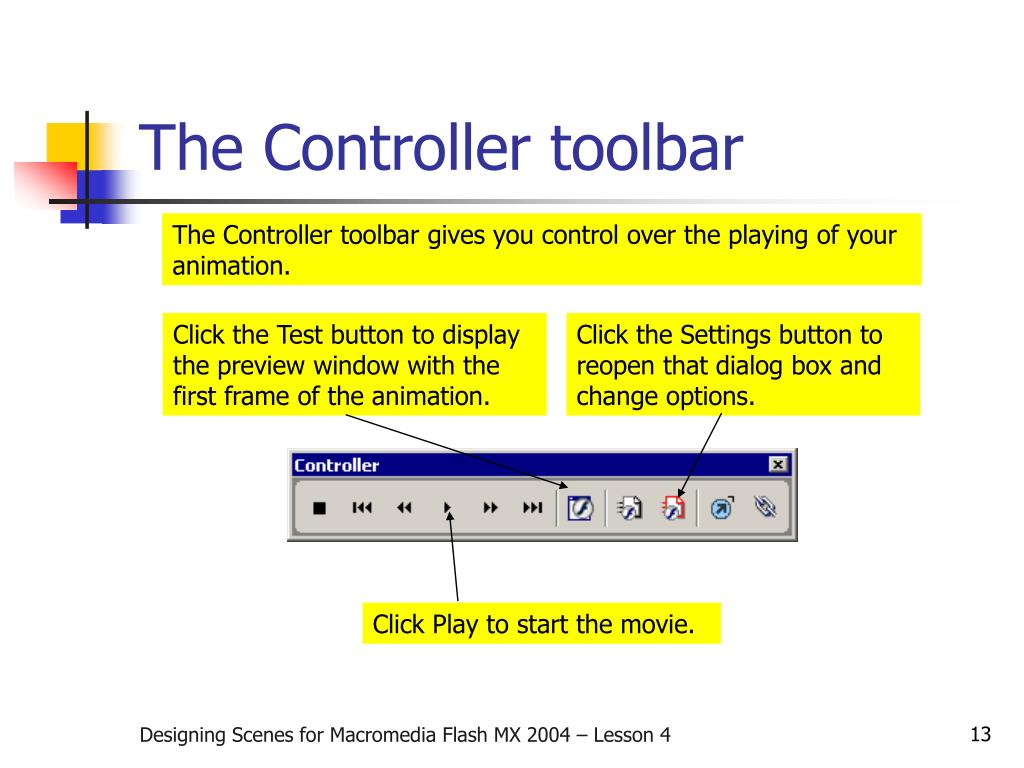 The Controller toolbar

The Controller toolbar gives you control over the playing of your animation.

Click the Test button to display the preview window with the first frame of the animation.

Click the Settings button to reopen that dialog box and change options.

Controller

Click Play to start the movie.

Designing Scenes for Macromedia Flash MX 2004 – Lesson 4

13